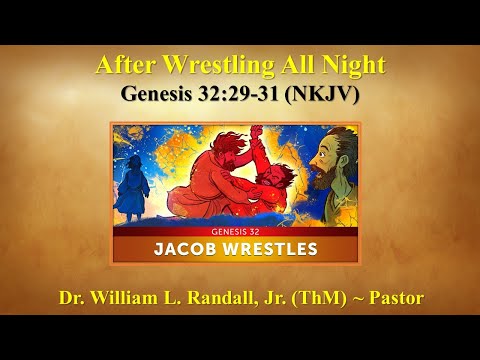 After Wrestling All Night
Genesis 32:29-31 (NKJV)

GENESIS 32
JACOB WRESTLES

Dr. William L. Randall, Jr. (ThM) ~ Pastor